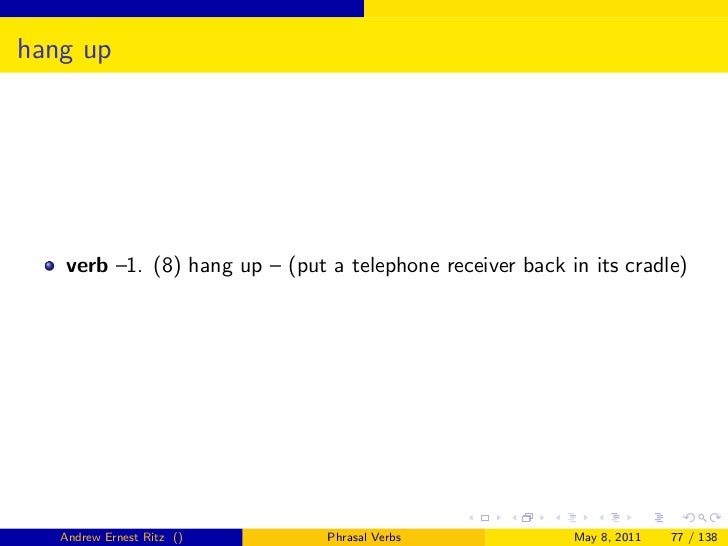 hang up

verb –1. (8) hang up – (put a telephone receiver back in its cradle)

Andrew Ernest Ritz () Phrasal Verbs May 8, 2011 77 / 138